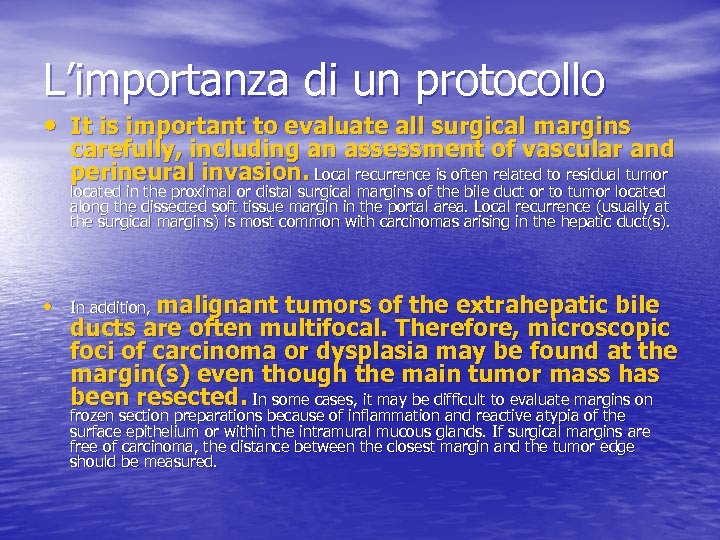 L’importanza di un protocollo

• It is important to evaluate all surgical margins carefully, including an assessment of vascular and perineural invasion. Local recurrence is often related to residual tumor located in the proximal or distal surgical margins of the bile duct or to tumor located along the dissected soft tissue margin in the portal area. Local recurrence (usually at the surgical margins) is most common with carcinomas arising in the hepatic duct(s).

• In addition, malignant tumors of the extrahepatic bile ducts are often multifocal. Therefore, microscopic foci of carcinoma or dysplasia may be found at the margin(s) even though the main tumor mass has been resected. In some cases, it may be difficult to evaluate margins on frozen section preparations because of inflammation and reactive atypia of the surface epithelium or within the intramural mucous glands. If surgical margins are free of carcinoma, the distance between the closest margin and the tumor edge should be measured.